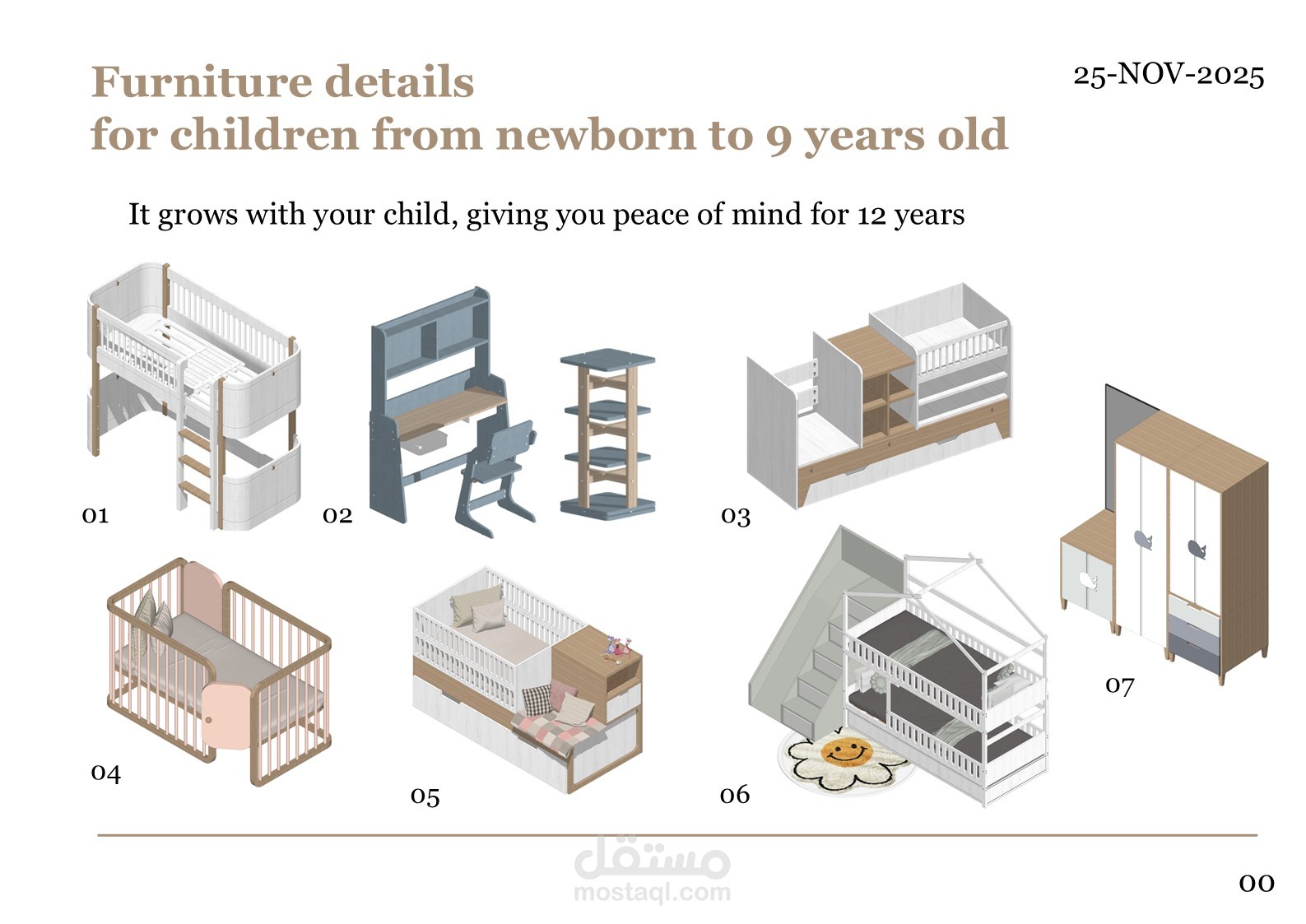 Furniture details
for children from newborn to 9 years old

25-NOV-2025

It grows with your child, giving you peace of mind for 12 years

01

02

03

04

05

06

07

مستقل
mostaql.com

00